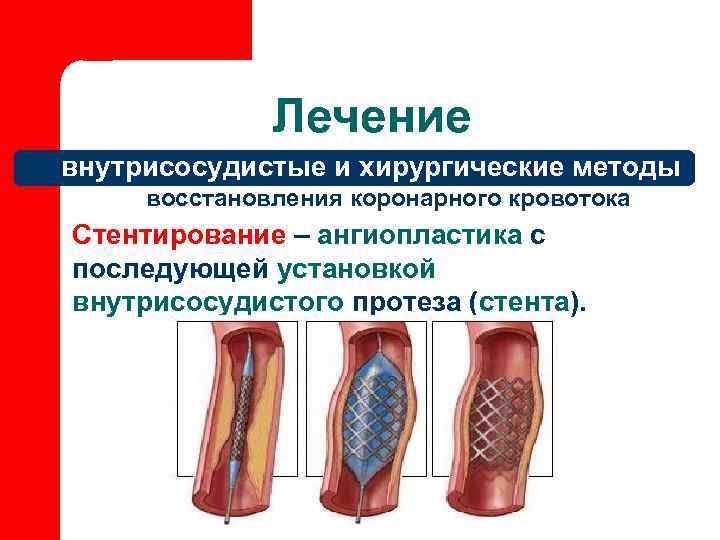 Лечение

внутрисосудистые и хирургические методы восстановления коронарного кровотока

Стентирование – ангиопластика с последующей установкой внутрисосудистого протеза (стента).